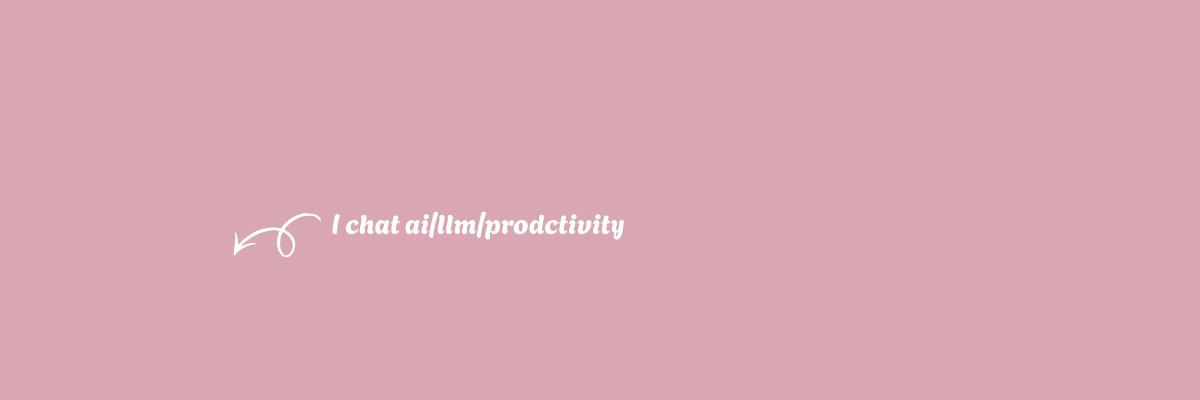 I chat ai/llm/prodctivity